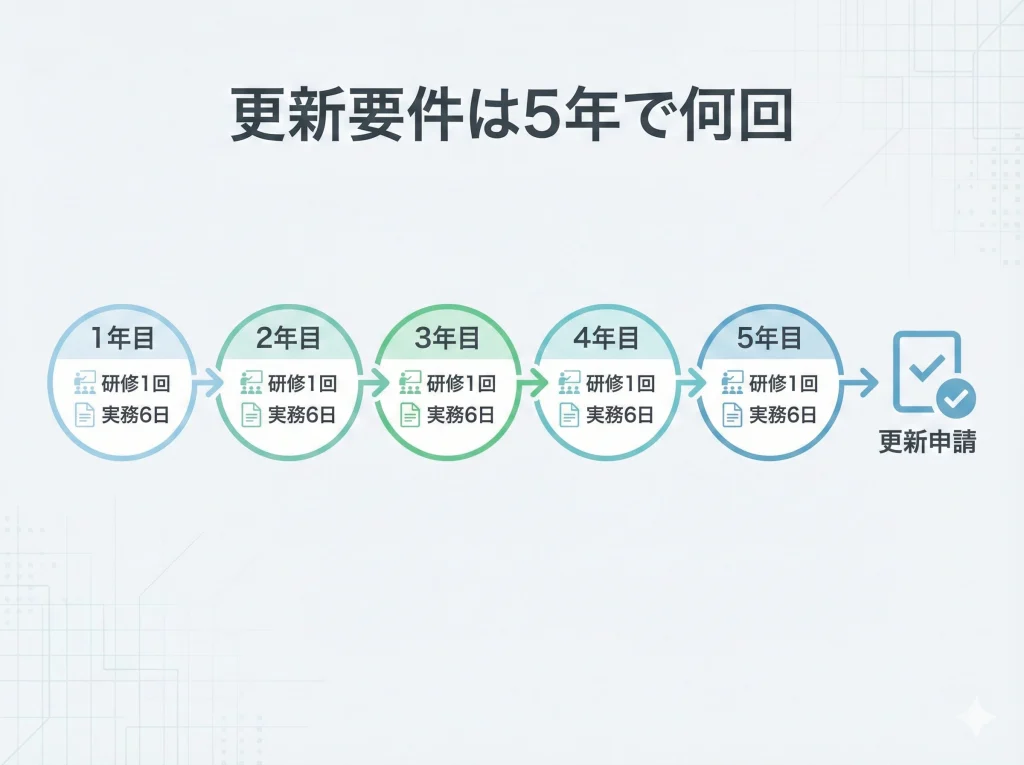 更新要件は5年で何回

1年目
研修1回
実務6日

2年目
研修1回
実務6日

3年目
研修1回
実務6日

4年目
研修1回
実務6日

5年目
研修1回
実務6日

更新申請